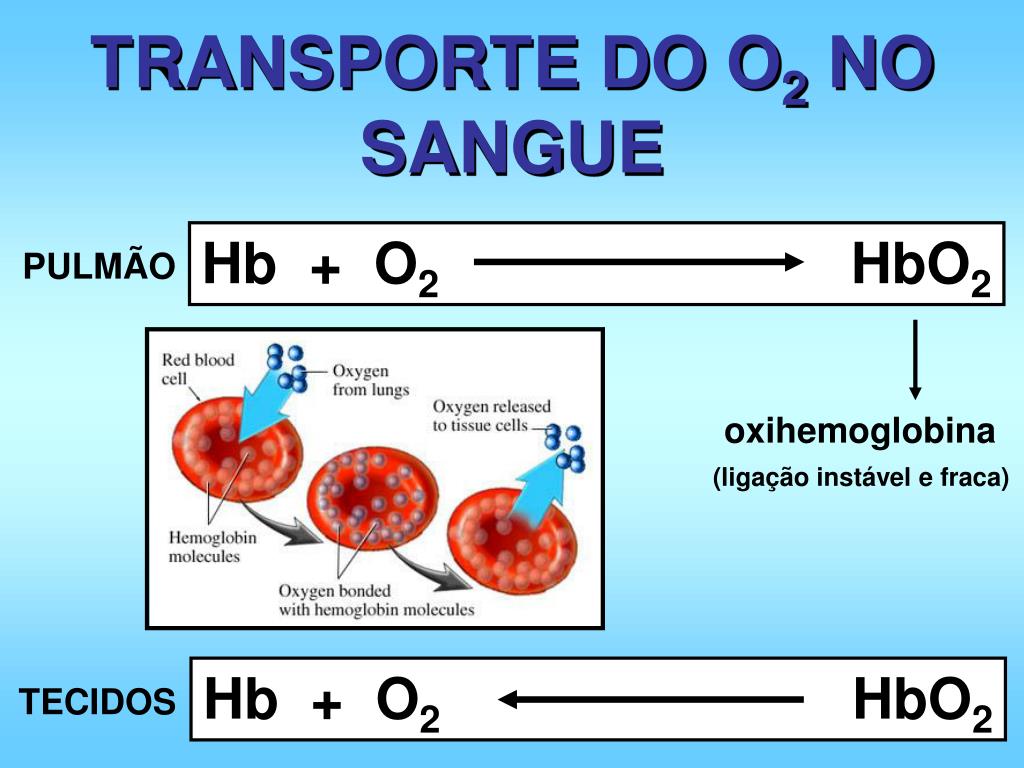 TRANSPORTE DO $O_2$ NO SANGUE

PULMÃO $Hb + O_2 \longrightarrow HbO_2$

Red blood cell

Oxygen from lungs

Oxygen released to tissue cells

Hemoglobin molecules

Oxygen bonded with hemoglobin molecules

oxihemoglobina
(ligação instável e fraca)

TECIDOS $Hb + O_2 \longleftarrow HbO_2$